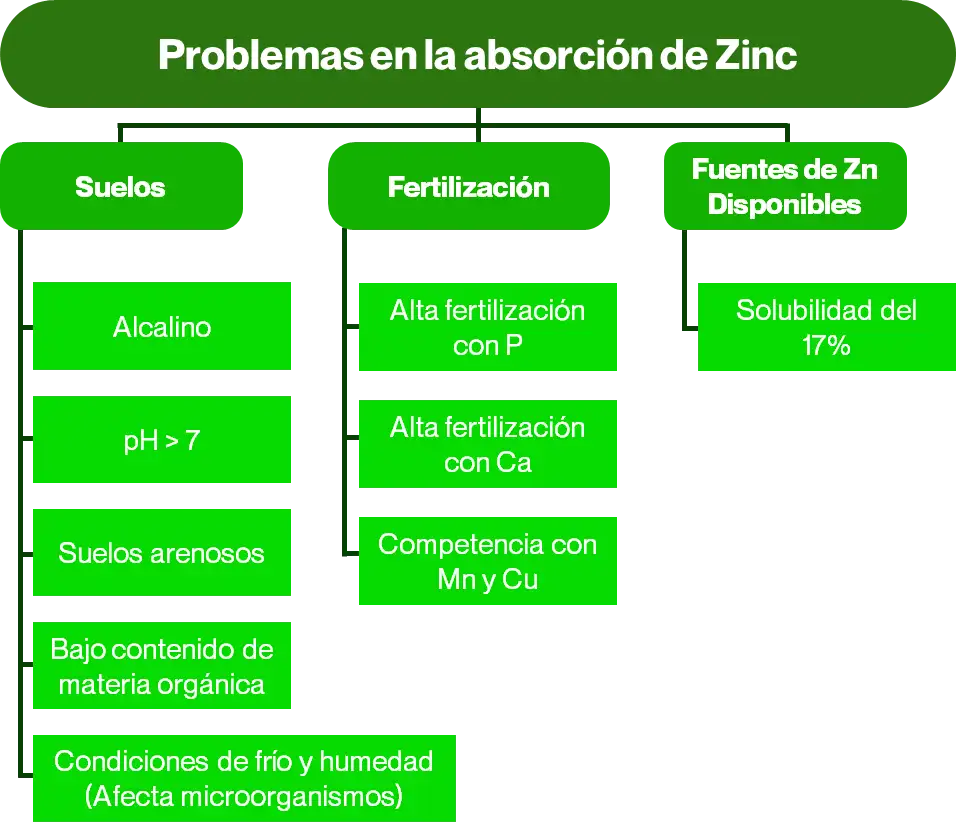 Problemas en la absorción de Zinc

Suelos

Alcalino

pH > 7

Suelos arenosos

Bajo contenido de materia orgánica

Condiciones de frío y humedad (Afecta microorganismos)

Fertilización

Alta fertilización con P

Alta fertilización con Ca

Competencia con Mn y Cu

Fuentes de Zn Disponibles

Solubilidad del 17%